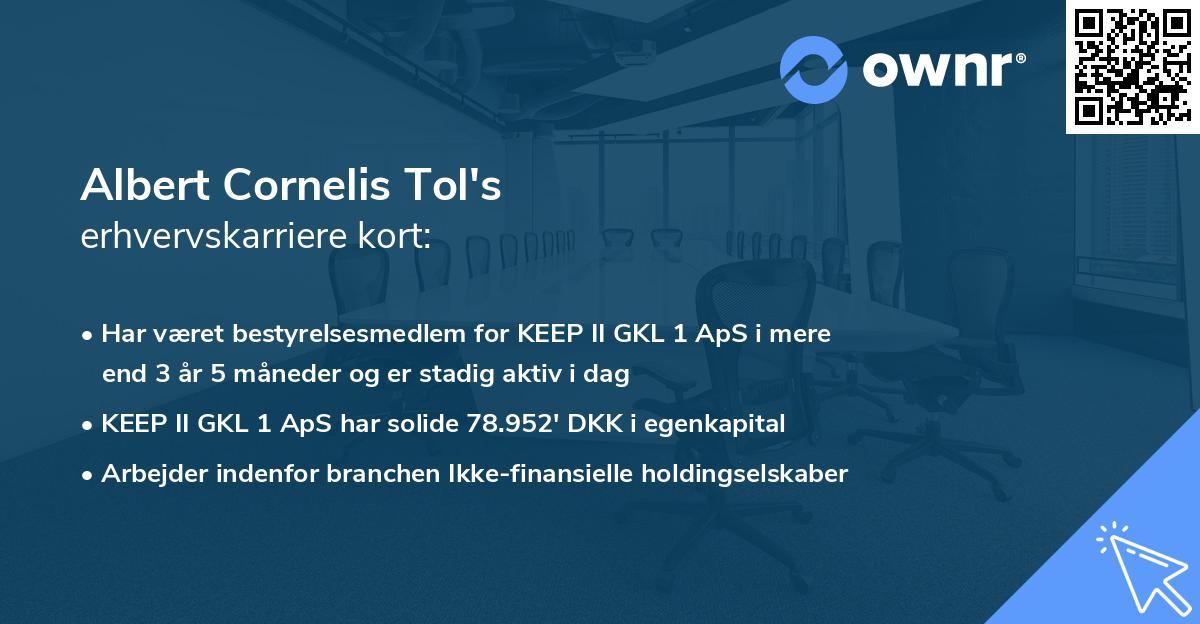 ownr®

Albert Cornelis Tol's
erhvervskarriere kort:

• Har været bestyrelsesmedlem for KEEP II GKL 1 ApS i mere end 3 år 5 måneder og er stadig aktiv i dag
• KEEP II GKL 1 ApS har solide 78.952' DKK i egenkapital
• Arbejder indenfor branchen Ikke-finansielle holdingselskaber